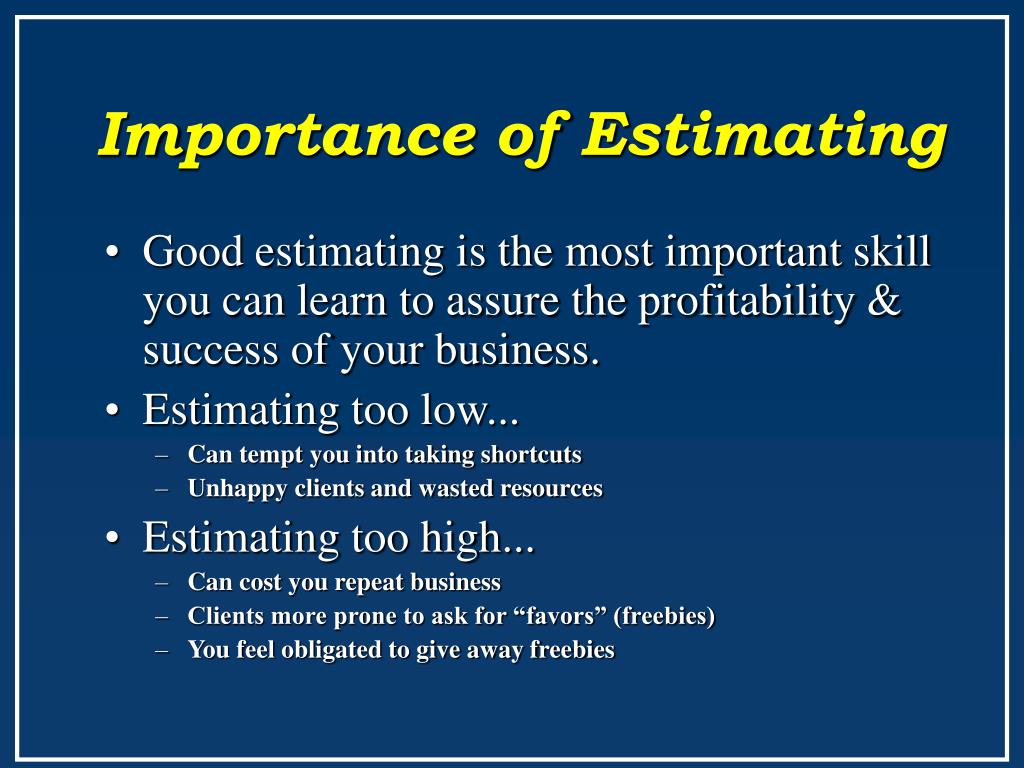 Importance of Estimating

• Good estimating is the most important skill you can learn to assure the profitability & success of your business.
• Estimating too low...
– Can tempt you into taking shortcuts
– Unhappy clients and wasted resources
• Estimating too high...
– Can cost you repeat business
– Clients more prone to ask for “favors” (freebies)
– You feel obligated to give away freebies